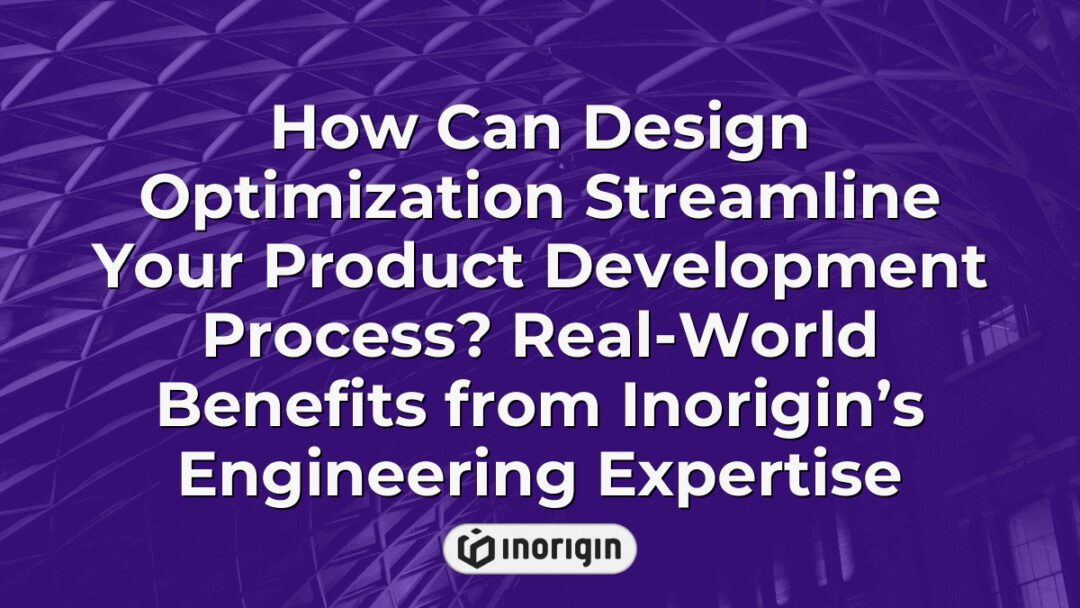 How Can Design Optimization Streamline Your Product Development Process? Real-World Benefits from Inorigin’s Engineering Expertise

inorigin